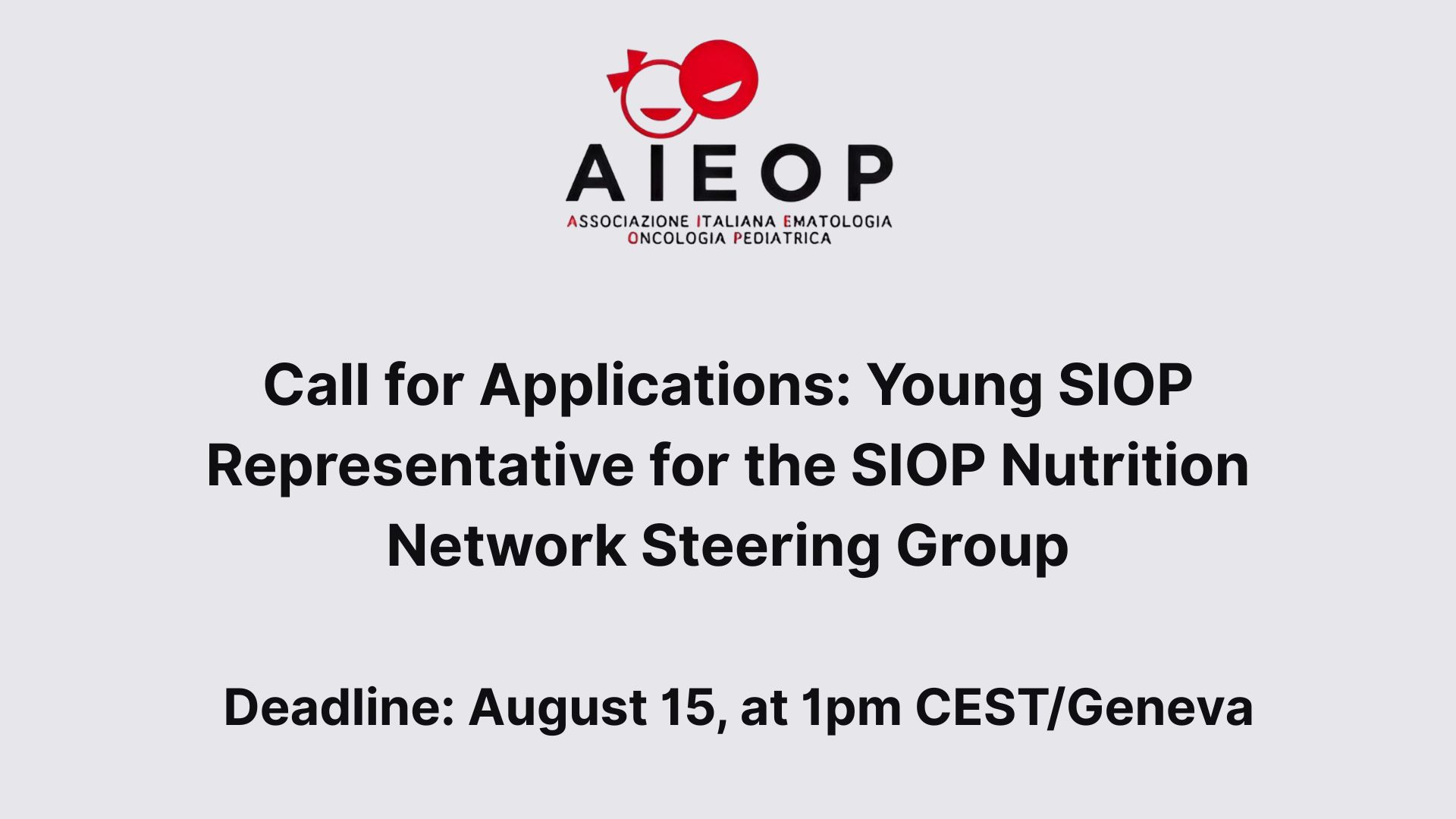 AIEOP
ASSOCIAZIONE ITALIANA EMATOLOGIA ONCOLOGIA PEDIATRICA

Call for Applications: Young SIOP Representative for the SIOP Nutrition Network Steering Group

Deadline: August 15, at 1pm CEST/Geneva